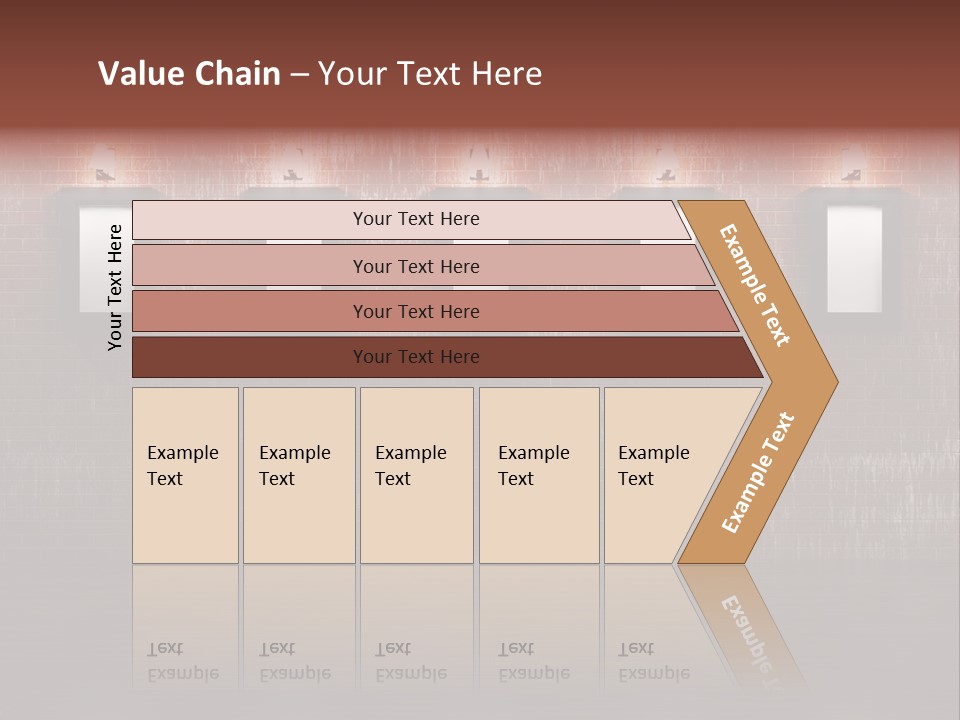 Value Chain – Your Text Here

Your Text Here

Your Text Here

Your Text Here

Your Text Here

Your Text Here

Example Text

Example Text

Example Text

Example Text

Example Text

Example Text

Example Text